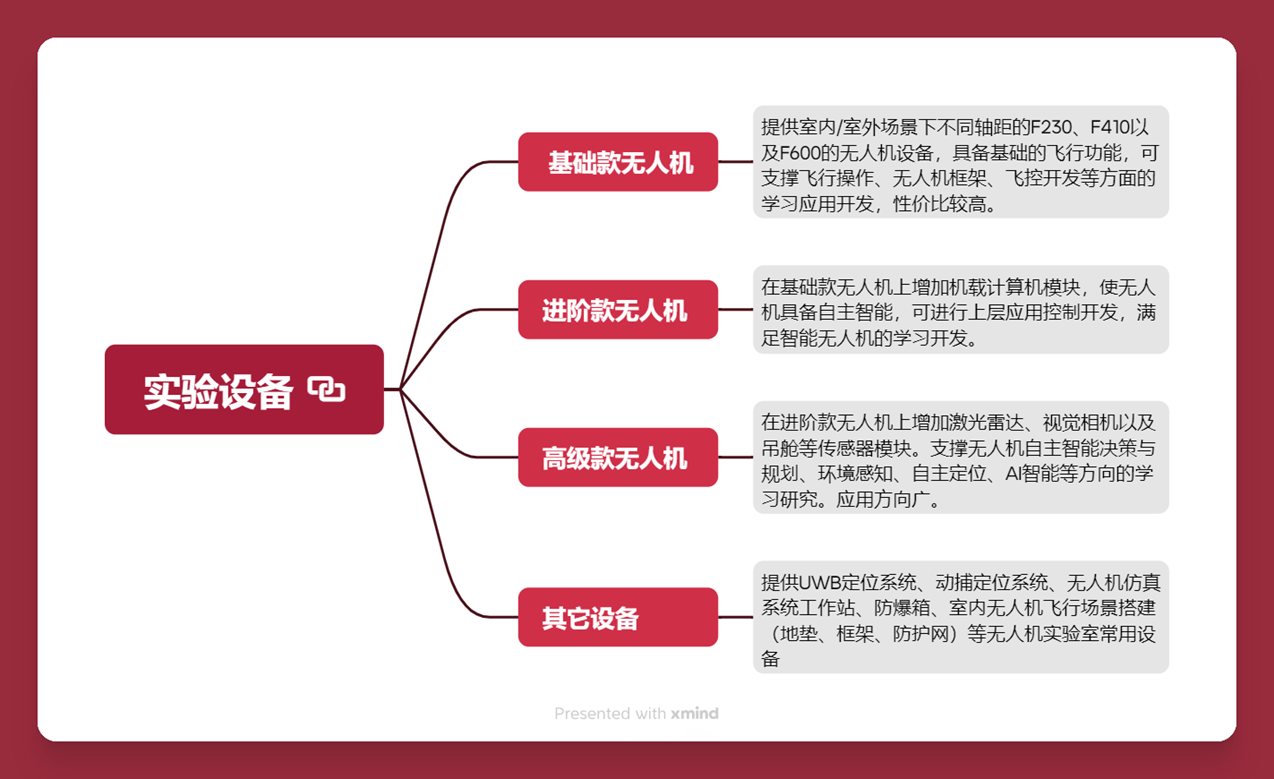 实验设备

基础款无人机

提供室内/室外场景下不同轴距的F230、F410以及F600的无人机设备，具备基础的飞行功能，可支撑飞行操作、无人机框架、飞控开发等方面的学习应用开发，性价比较高。

进阶款无人机

在基础款无人机上增加机载计算机模块，使无人机具备自主智能，可进行上层应用控制开发，满足智能无人机的学习开发。

高级款无人机

在进阶款无人机上增加激光雷达、视觉相机以及吊舱等传感器模块。支撑无人机自主智能决策与规划、环境感知、自主定位、AI智能等方向的学习研究。应用方向广。

其它设备

提供UWB定位系统、动捕定位系统、无人机仿真系统工作站、防爆箱、室内无人机飞行场景搭建（地垫、框架、防护网）等无人机实验室常用设备

Presented with xmind